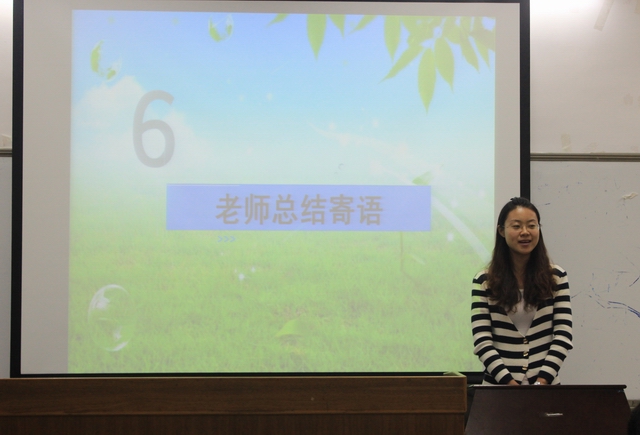 6

老师总结寄语

>>>